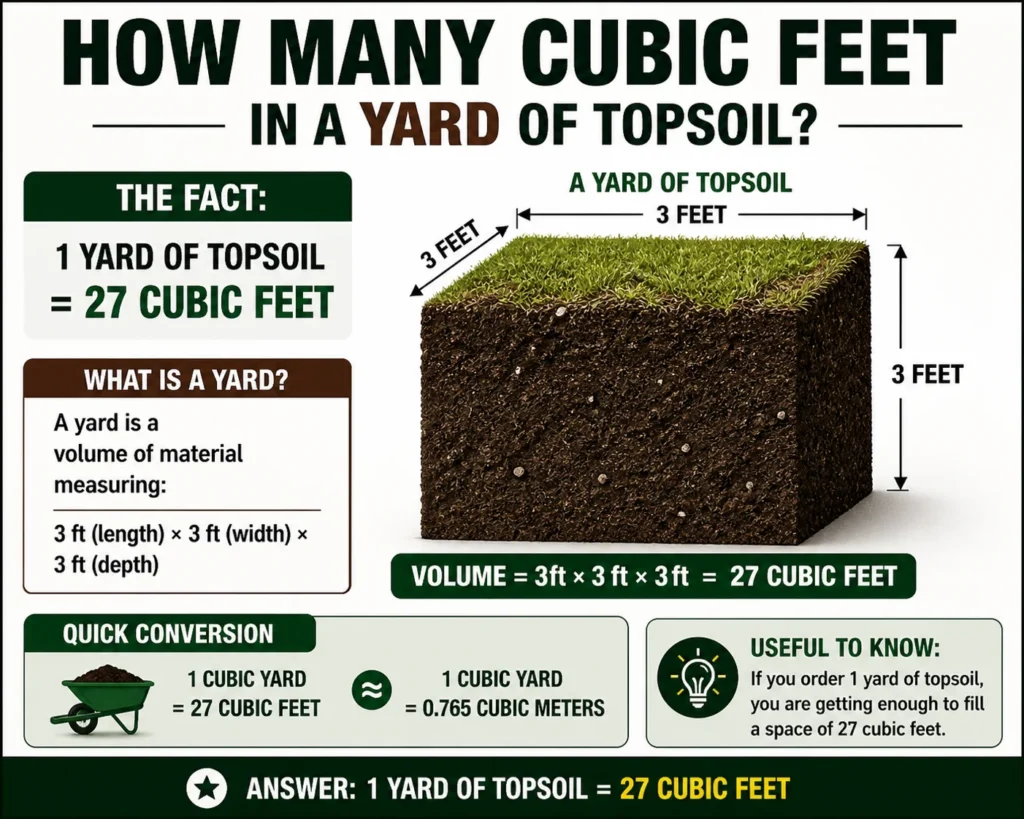 HOW MANY CUBIC FEET

IN A YARD OF TOPSOIL?

THE FACT:

1 YARD OF TOPSOIL
= 27 CUBIC FEET

WHAT IS A YARD?

A yard is a volume of material measuring:

3 ft (length) × 3 ft (width) × 3 ft (depth)

A YARD OF TOPSOIL

3 FEET

3 FEET

3 FEET

VOLUME = 3ft × 3 ft × 3 ft = 27 CUBIC FEET

QUICK CONVERSION

1 CUBIC YARD
= 27 CUBIC FEET

≈

1 CUBIC YARD
= 0.765 CUBIC METERS

USEFUL TO KNOW:

If you order 1 yard of topsoil, you are getting enough to fill a space of 27 cubic feet.

ANSWER: 1 YARD OF TOPSOIL = 27 CUBIC FEET